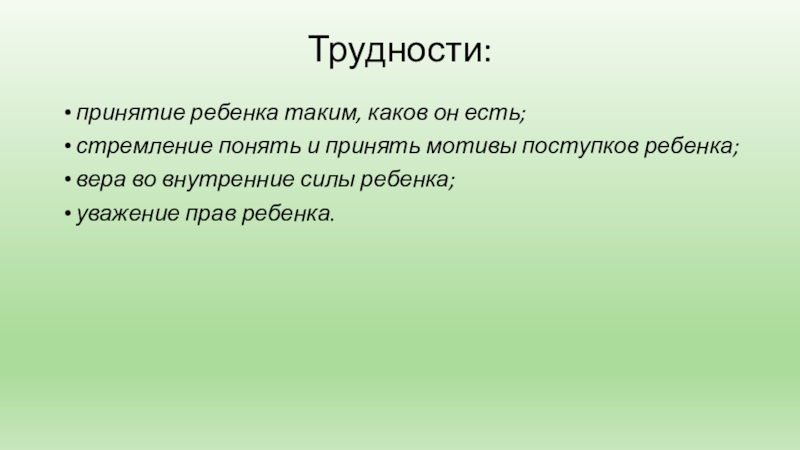 Трудности:

• принятие ребенка таким, каков он есть;
• стремление понять и принять мотивы поступков ребенка;
• вера во внутренние силы ребенка;
• уважение прав ребенка.